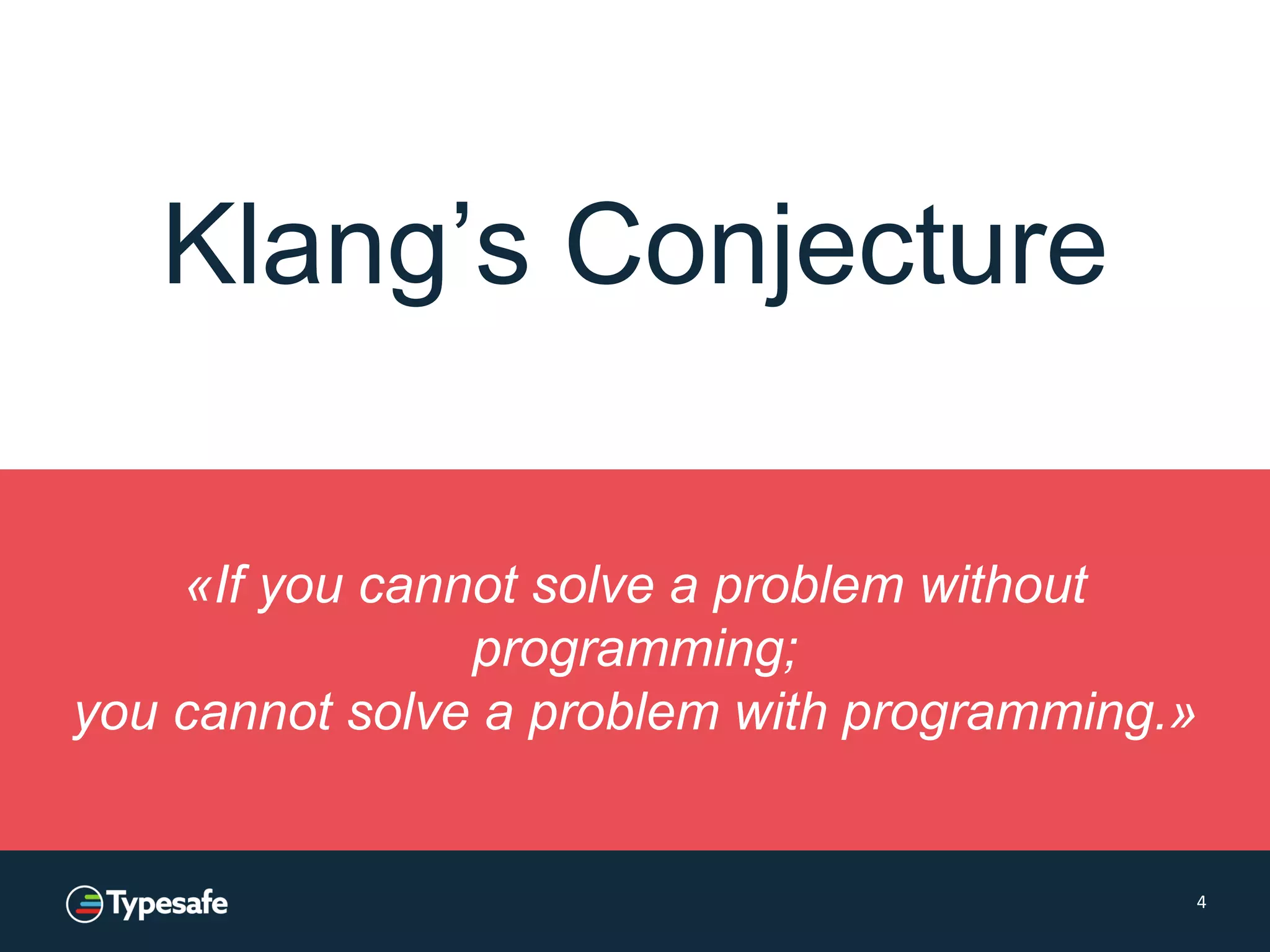 Klang’s Conjecture

«If you cannot solve a problem without programming;
you cannot solve a problem with programming.»

Typesafe

4